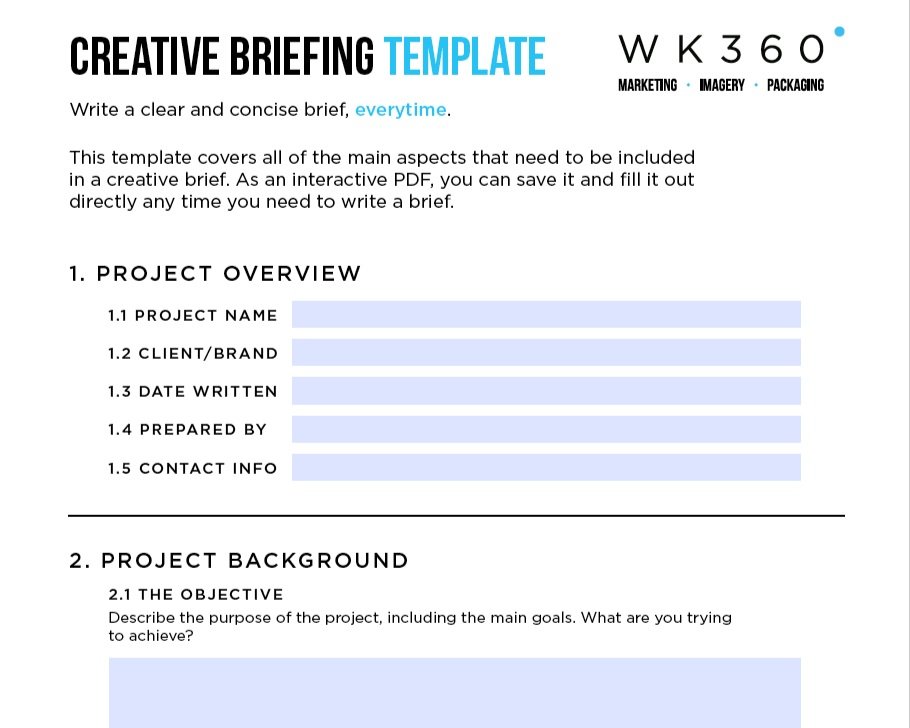 CREATIVE BRIEFING TEMPLATE

WK360
MARKETING · IMAGERY · PACKAGING

Write a clear and concise brief, everytime.

This template covers all of the main aspects that need to be included in a creative brief. As an interactive PDF, you can save it and fill it out directly any time you need to write a brief.

1. PROJECT OVERVIEW

1.1 PROJECT NAME

1.2 CLIENT/BRAND

1.3 DATE WRITTEN

1.4 PREPARED BY

1.5 CONTACT INFO

2. PROJECT BACKGROUND

2.1 THE OBJECTIVE

Describe the purpose of the project, including the main goals. What are you trying to achieve?